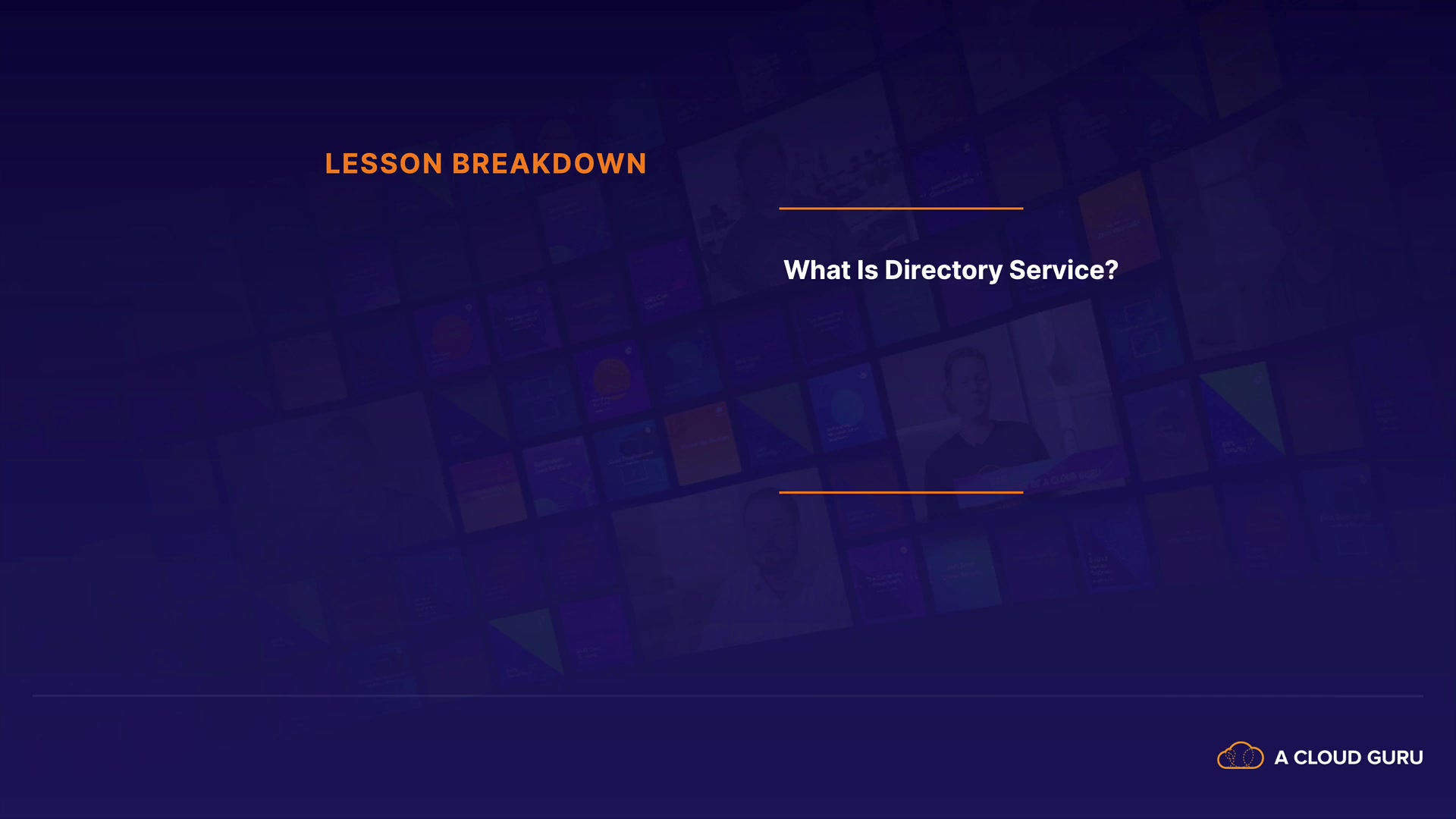 LESSON BREAKDOWN

What Is Directory Service?

A CLOUD GURU